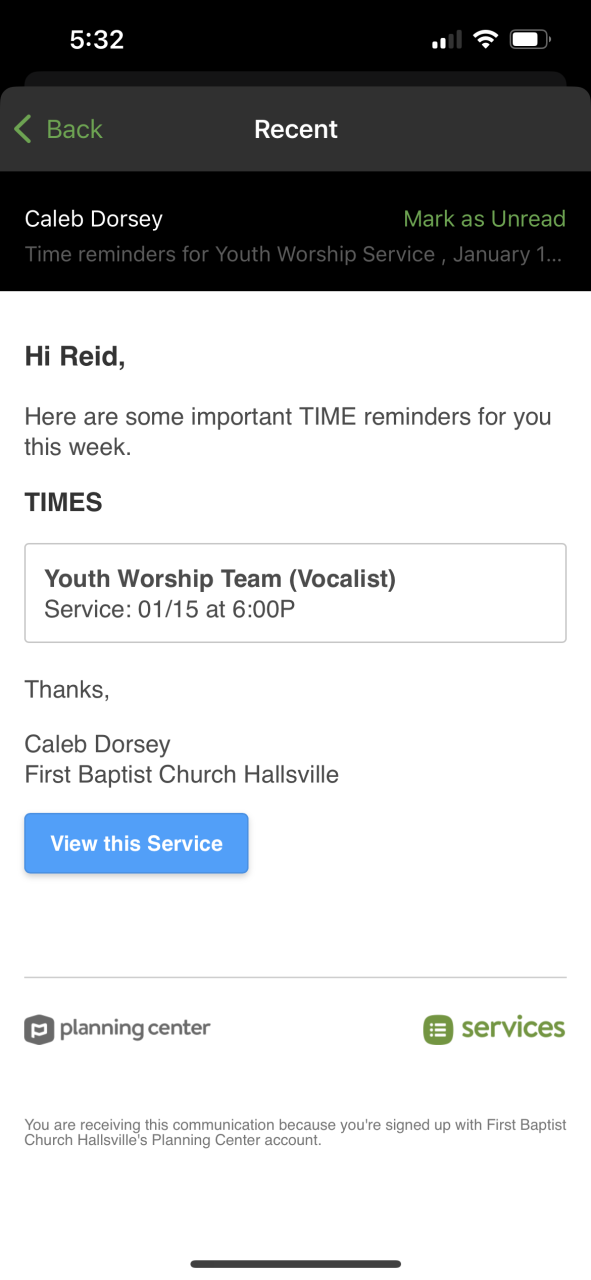 5:32

Back
Recent

Caleb Dorsey
Mark as Unread
Time reminders for Youth Worship Service , January 1...

Hi Reid,

Here are some important TIME reminders for you this week.

TIMES

Youth Worship Team (Vocalist)
Service: 01/15 at 6:00P

Thanks,

Caleb Dorsey
First Baptist Church Hallsville

View this Service

planning center

services

You are receiving this communication because you're signed up with First Baptist Church Hallsville's Planning Center account.